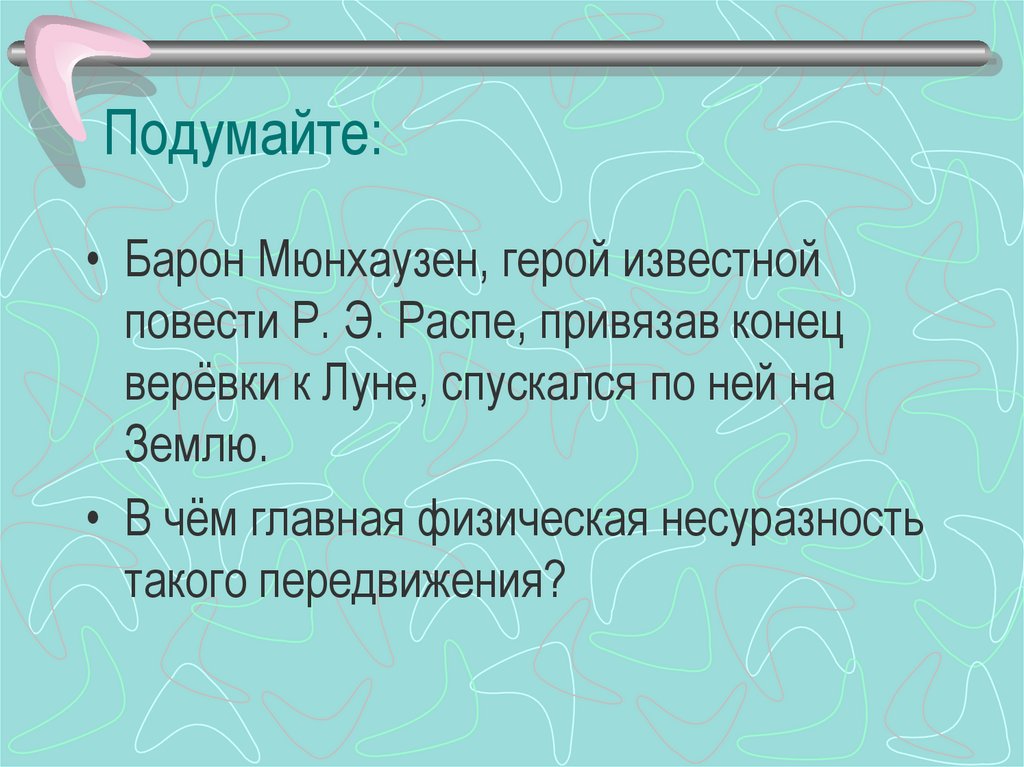 Подумайте:

• Барон Мюнхаузен, герой известной повести Р. Э. Распе, привязав конец верёвки к Луне, спускался по ней на Землю.

• В чём главная физическая несуразность такого передвижения?